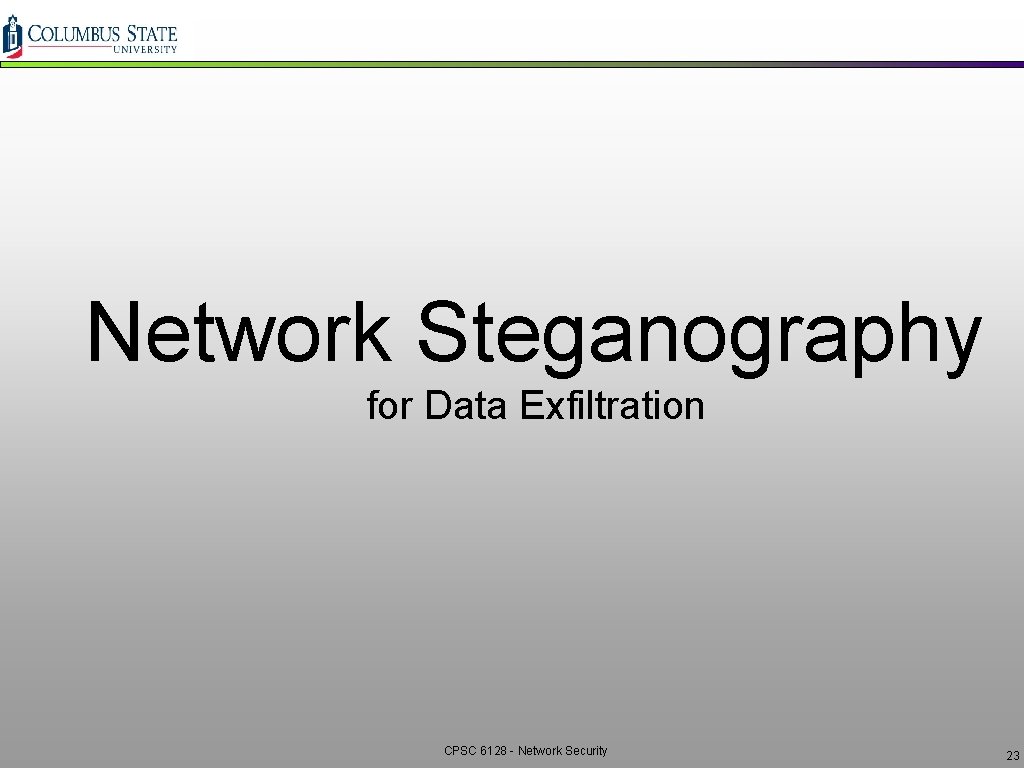 COLUMBUS STATE UNIVERSITY

Network Steganography

for Data Exfiltration

CPSC 6128 - Network Security

23